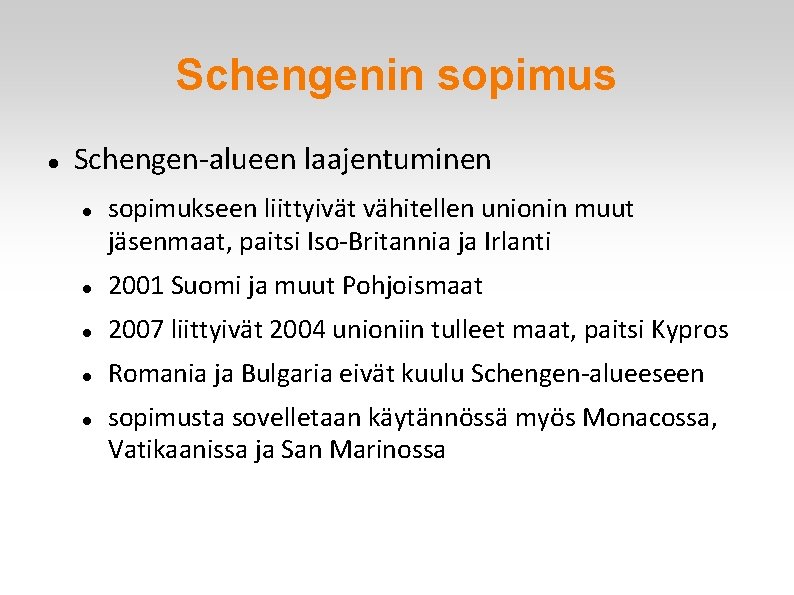 Schengenin sopimus

- Schengen-alueen laajentuminen
  - sopimukseen liittyivät vähitellen unionin muut jäsenmaat, paitsi Iso-Britannia ja Irlanti
  - 2001 Suomi ja muut Pohjoismaat
  - 2007 liittyivät 2004 unioniin tulleet maat, paitsi Kypros
  - Romania ja Bulgaria eivät kuulu Schengen-alueeseen
  - sopimusta sovelletaan käytännössä myös Monacossa, Vatikaanissa ja San Marinossa